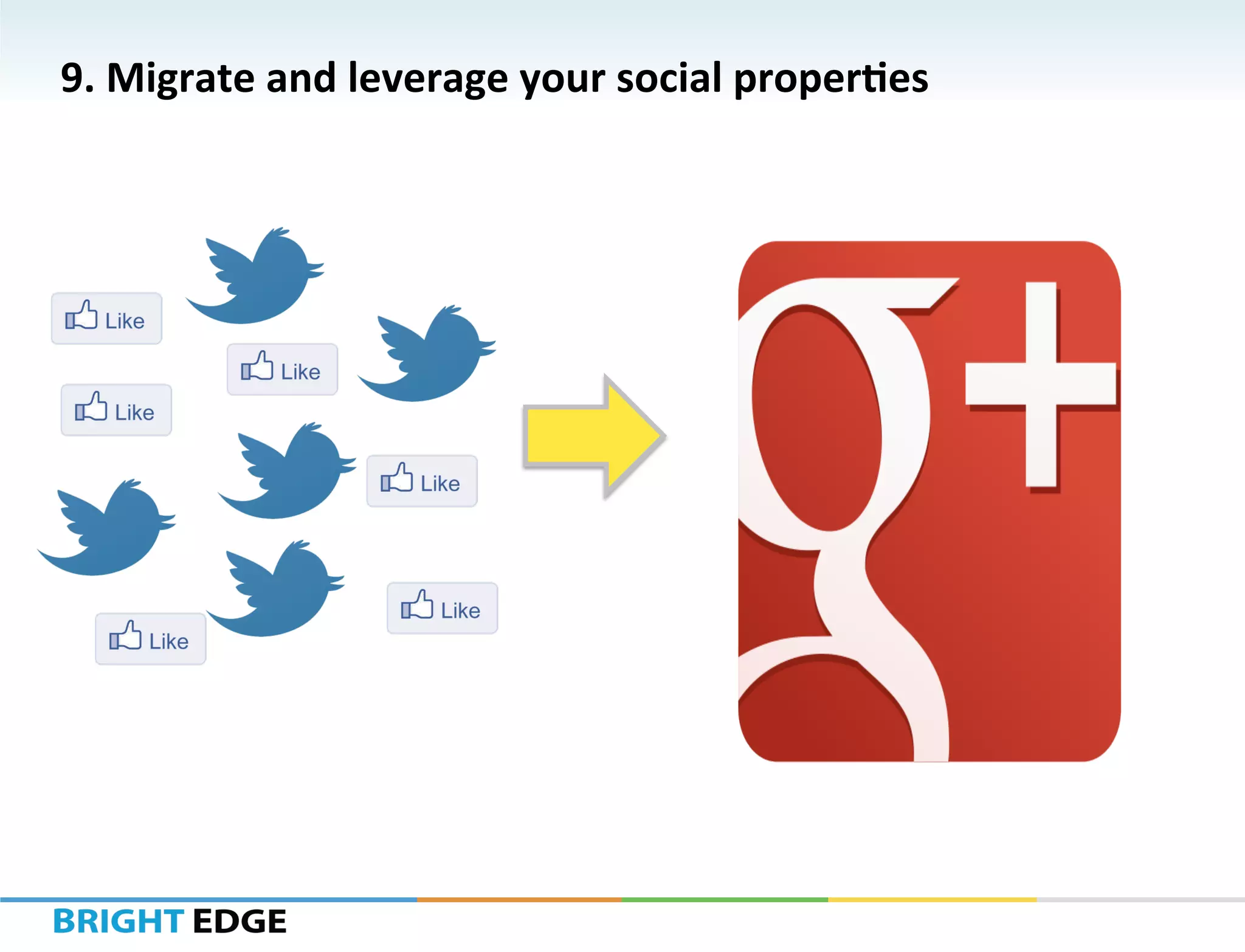 9. Migrate and leverage your social properties

Like

Like

Like

Like

Like

Like

g+

BRIGHT EDGE